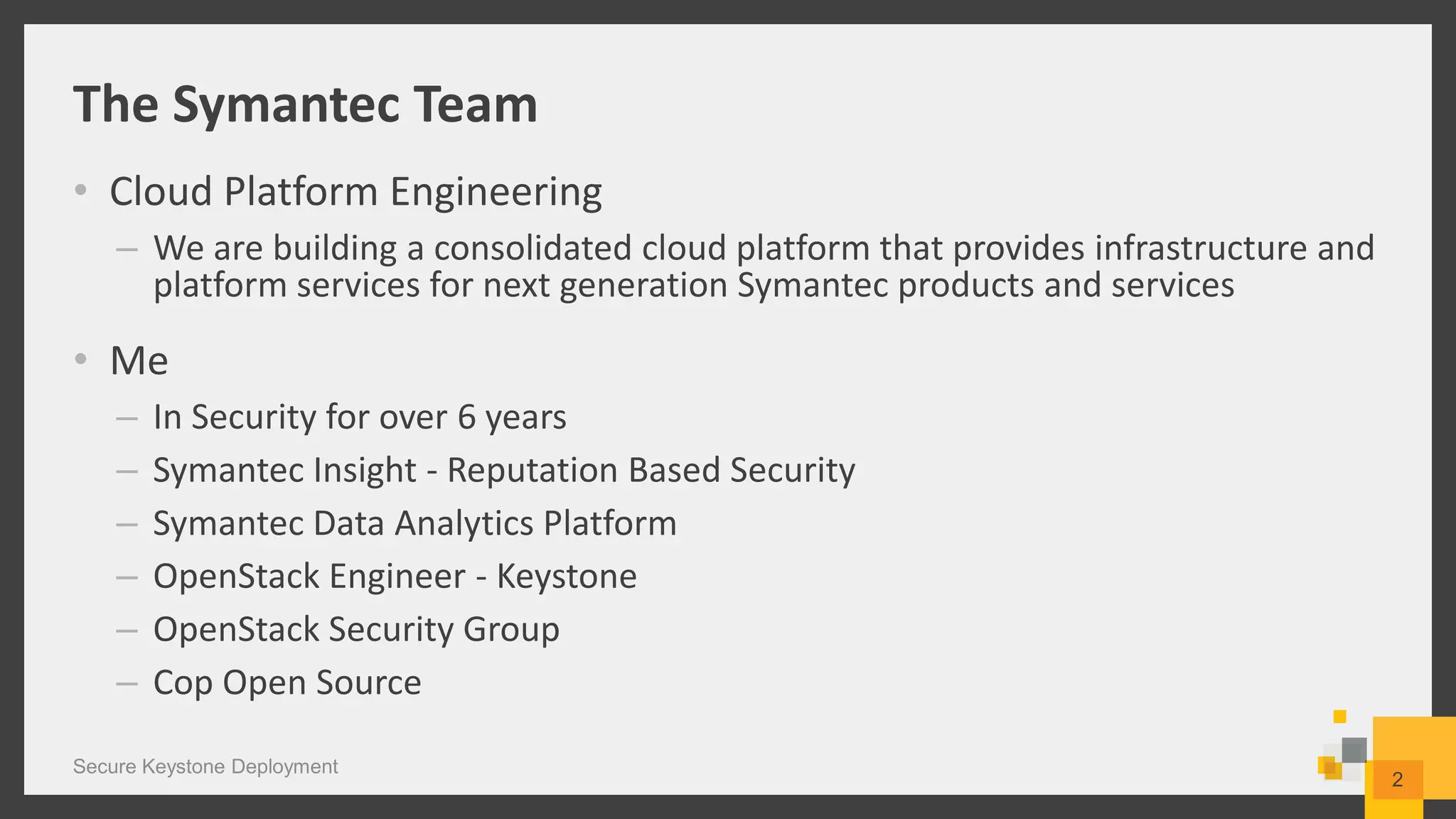 The Symantec Team

• Cloud Platform Engineering
  – We are building a consolidated cloud platform that provides infrastructure and platform services for next generation Symantec products and services

• Me
  – In Security for over 6 years
  – Symantec Insight - Reputation Based Security
  – Symantec Data Analytics Platform
  – OpenStack Engineer - Keystone
  – OpenStack Security Group
  – Cop Open Source

Secure Keystone Deployment

2